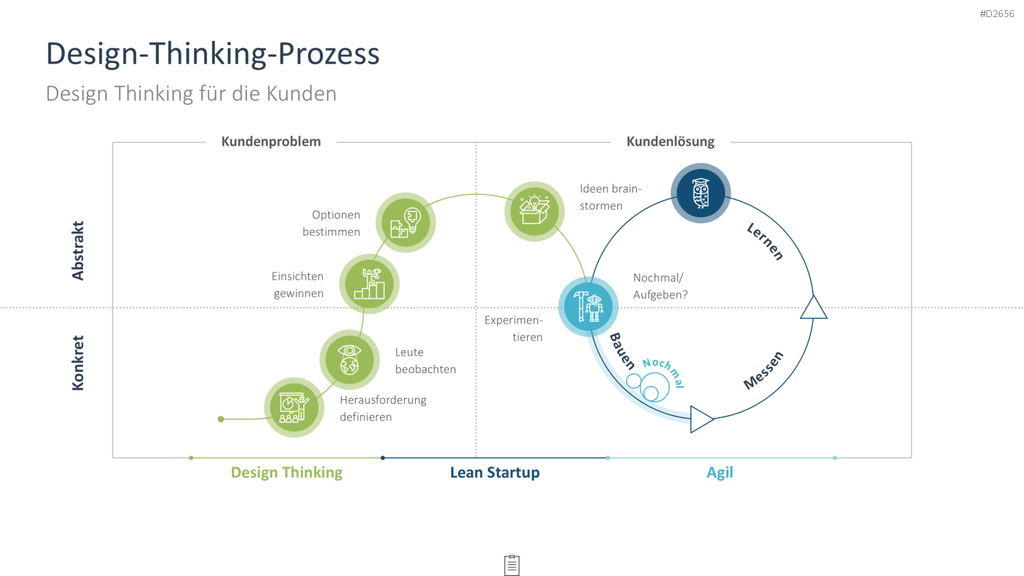 #D2656

Design-Thinking-Prozess

Design Thinking für die Kunden

Kundenproblem

Kundenlösung

Abstrakt

Konkret

Optionen bestimmen

Einsichten gewinnen

Leute beobachten

Herausforderung definieren

Ideen brainstormen

Nochmal/ Aufgeben?

Experimentieren

Lernen

Bauen

Nochmal

Messen

Design Thinking

Lean Startup

Agil